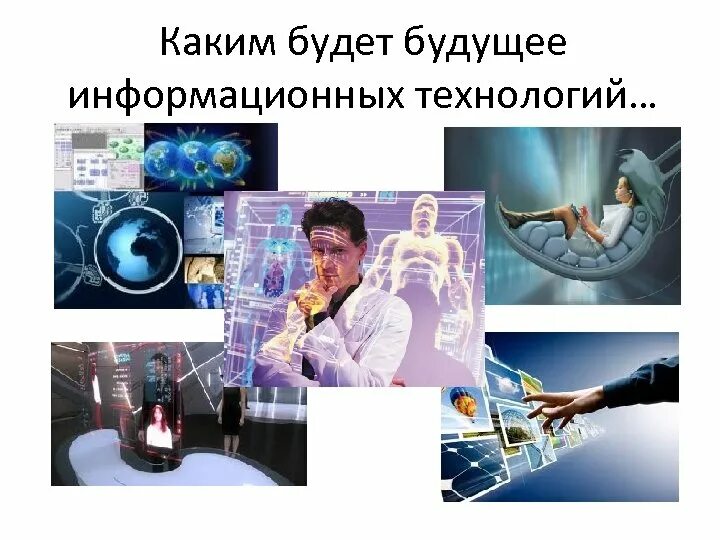 Каким будет будущее информационных технологий…